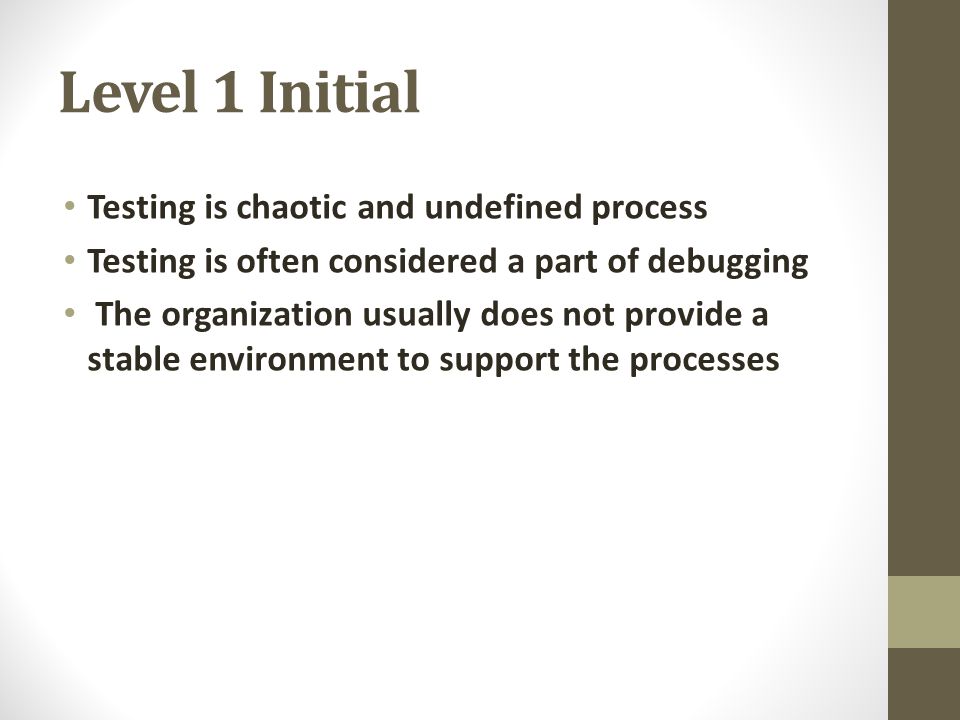 Level 1 Initial

• Testing is chaotic and undefined process
• Testing is often considered a part of debugging
• The organization usually does not provide a stable environment to support the processes